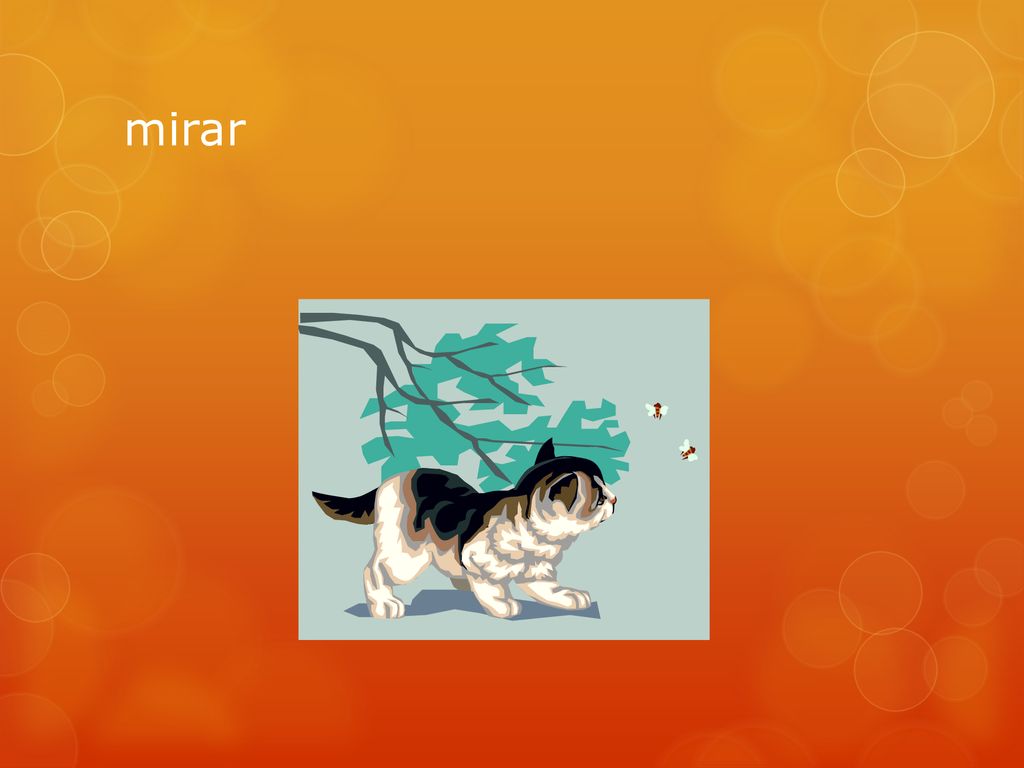 mirar